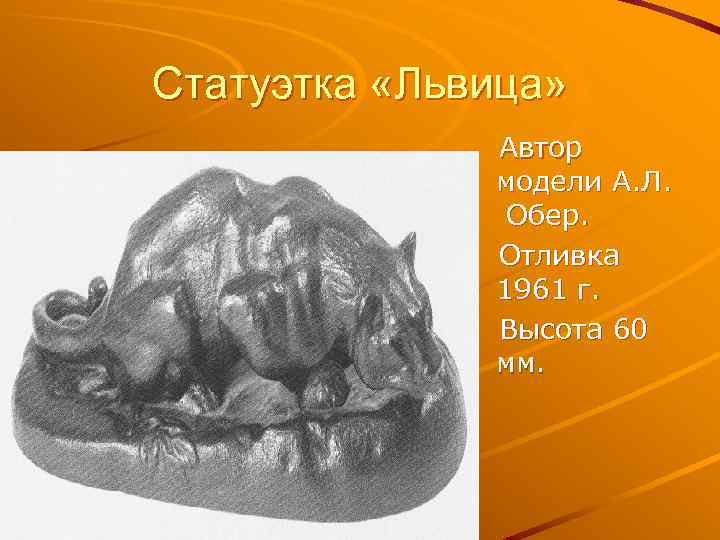 Статуэтка «Львица»

Автор модели А.Л. Обер.

Отливка 1961 г.

Высота 60 мм.